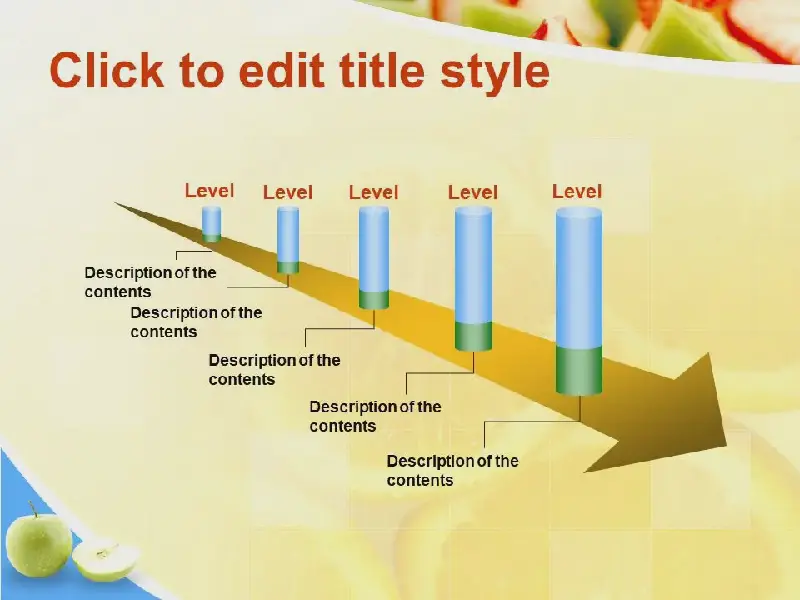 Click to edit title style

Level

Level

Level

Level

Level

Description of the contents

Description of the contents

Description of the contents

Description of the contents

Description of the contents